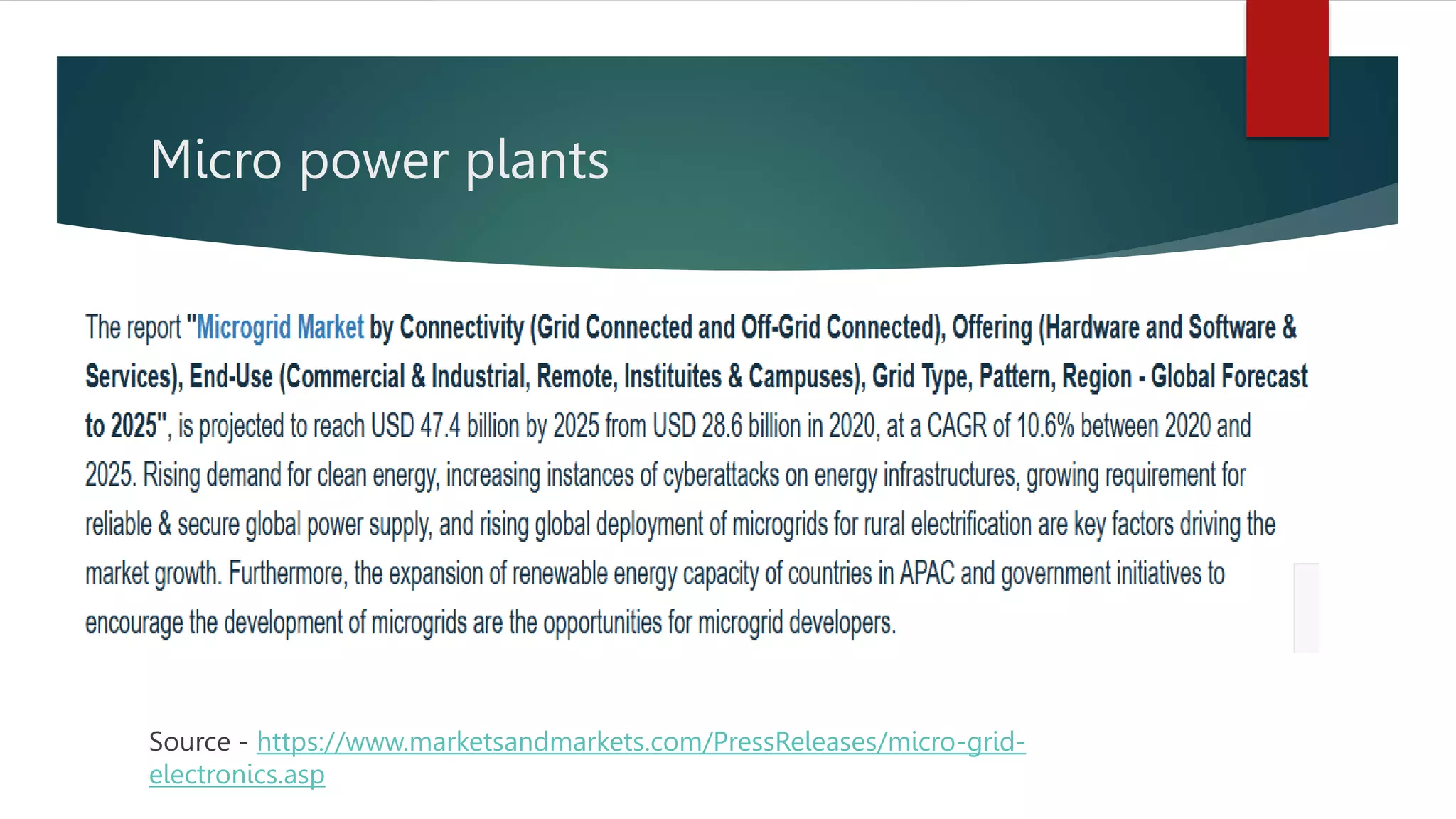 Micro power plants

The report "Microgrid Market by Connectivity (Grid Connected and Off-Grid Connected), Offering (Hardware and Software & Services), End-Use (Commercial & Industrial, Remote, Instituites & Campuses), Grid Type, Pattern, Region - Global Forecast to 2025", is projected to reach USD 47.4 billion by 2025 from USD 28.6 billion in 2020, at a CAGR of 10.6% between 2020 and 2025. Rising demand for clean energy, increasing instances of cyberattacks on energy infrastructures, growing requirement for reliable & secure global power supply, and rising global deployment of microgrids for rural electrification are key factors driving the market growth. Furthermore, the expansion of renewable energy capacity of countries in APAC and government initiatives to encourage the development of microgrids are the opportunities for microgrid developers.

Source - https://www.marketsandmarkets.com/PressReleases/micro-grid-electronics.asp